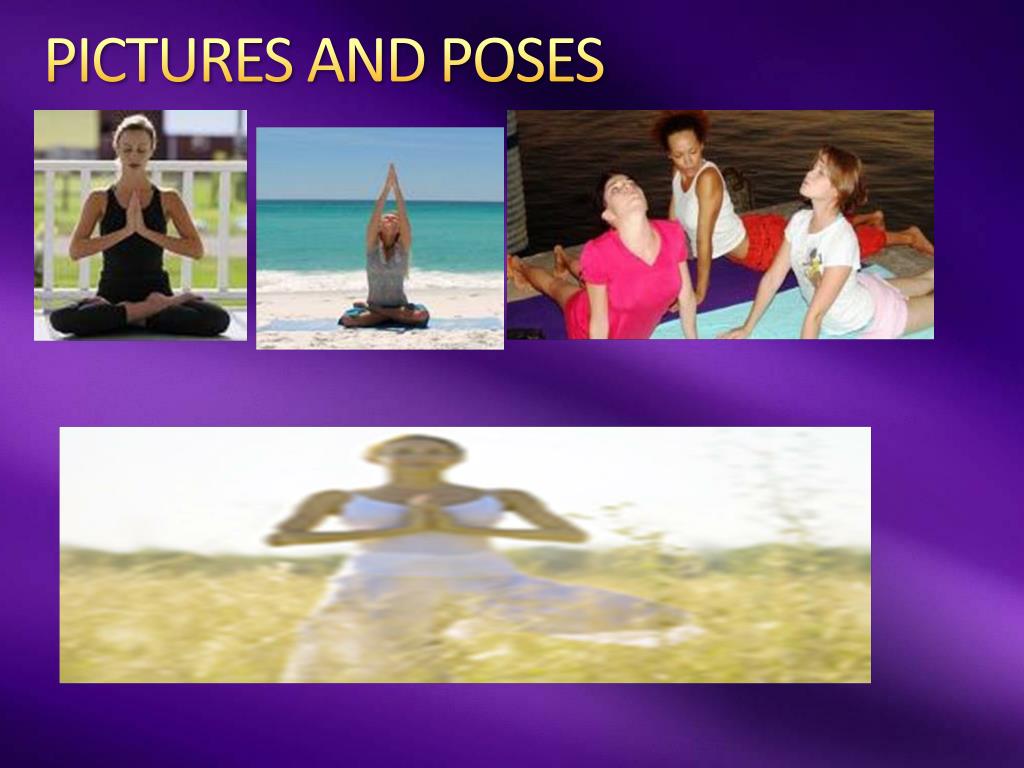 PICTURES AND POSES